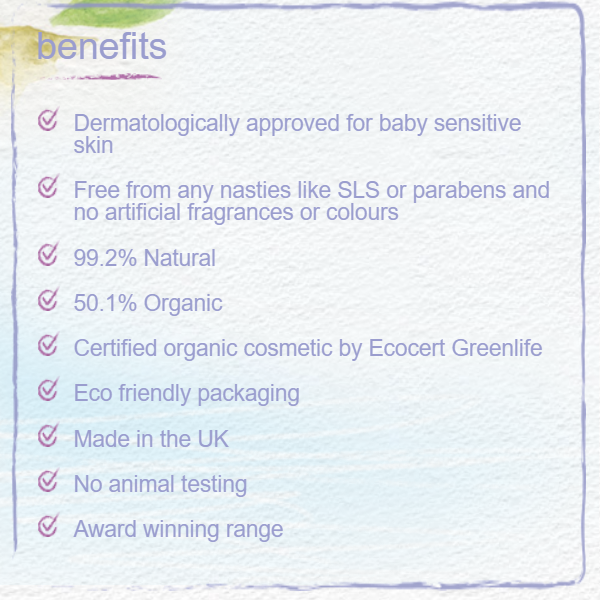 benefits

Dermatologically approved for baby sensitive skin

Free from any nasties like SLS or parabens and no artificial fragrances or colours

99.2% Natural

50.1% Organic

Certified organic cosmetic by Ecocert Greenlife

Eco friendly packaging

Made in the UK

No animal testing

Award winning range